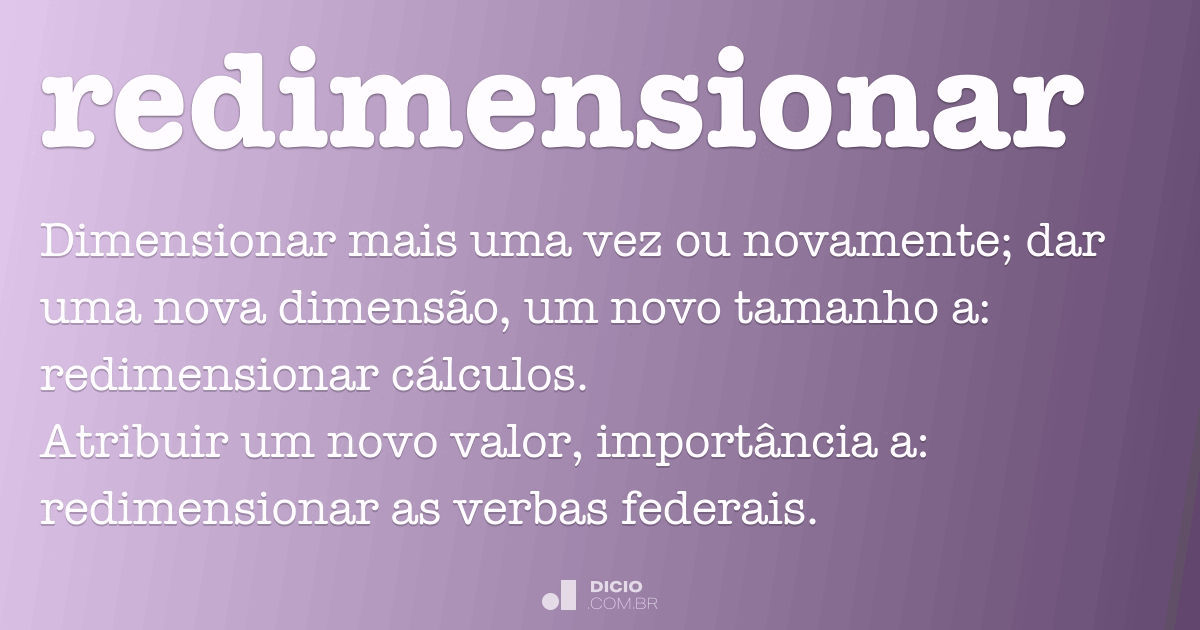 redimensionar

Dimensionar mais uma vez ou novamente; dar uma nova dimensão, um novo tamanho a: redimensionar cálculos.
Atribuir um novo valor, importância a: redimensionar as verbas federais.

DICIO
.COM.BR